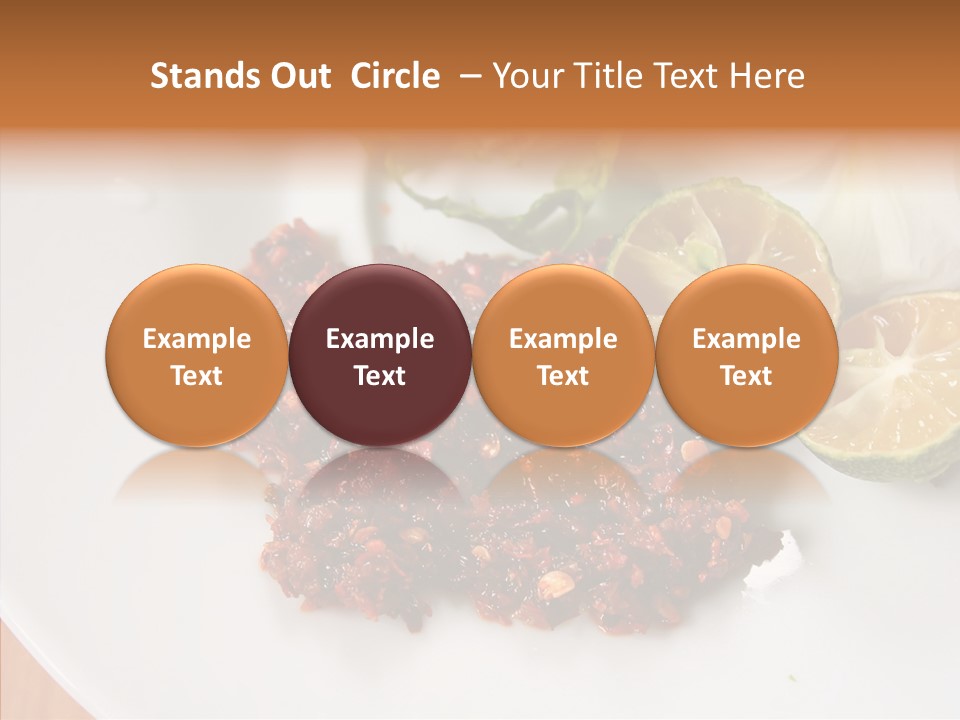 Stands Out Circle – Your Title Text Here

Example Text

Example Text

Example Text

Example Text